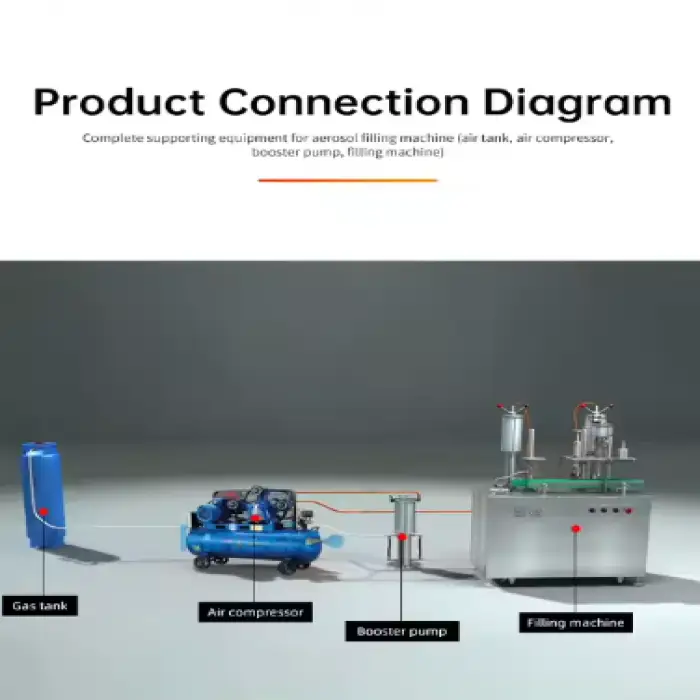 Product Connection Diagram

Complete supporting equipment for aerosol filling machine (air tank, air compressor, booster pump, filling machine)

Gas tank

Air compressor

Booster pump

Filling machine